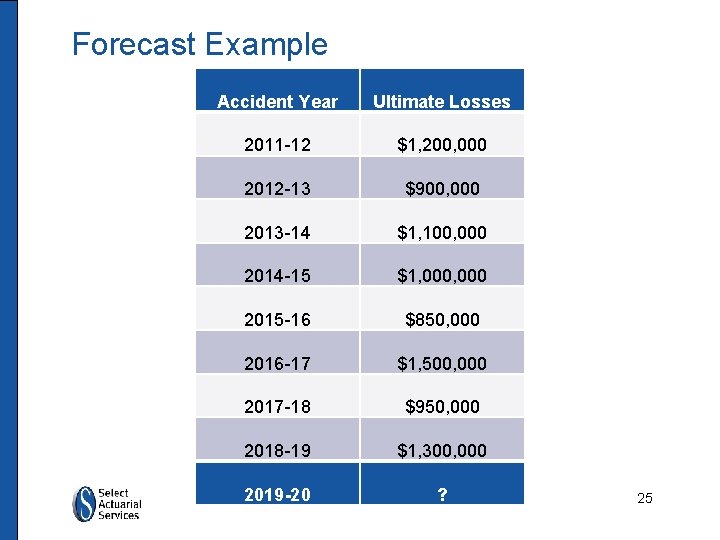 Forecast Example

| Accident Year | Ultimate Losses |
|---|---|
| 2011-12 | \$1,200,000 |
| 2012-13 | \$900,000 |
| 2013-14 | \$1,100,000 |
| 2014-15 | \$1,000,000 |
| 2015-16 | \$850,000 |
| 2016-17 | \$1,500,000 |
| 2017-18 | \$950,000 |
| 2018-19 | \$1,300,000 |
| 2019-20 | ? |

Select Actuarial Services

25